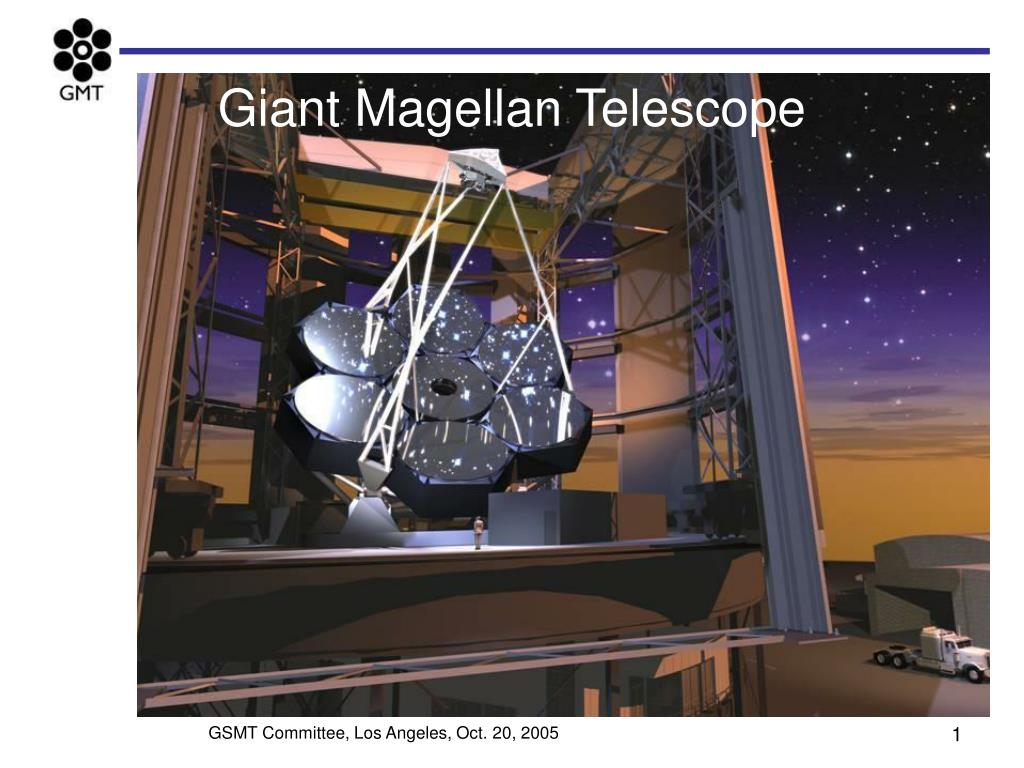 GMT

Giant Magellan Telescope

GSMT Committee, Los Angeles, Oct. 20, 2005

1